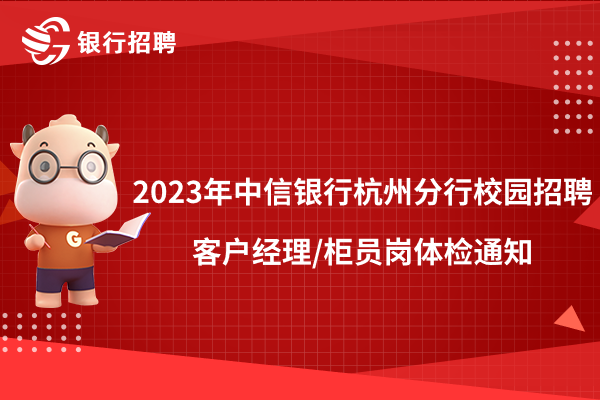 银行招聘

G

2023年中信银行杭州分行校园招聘
客户经理/柜员岗体检通知